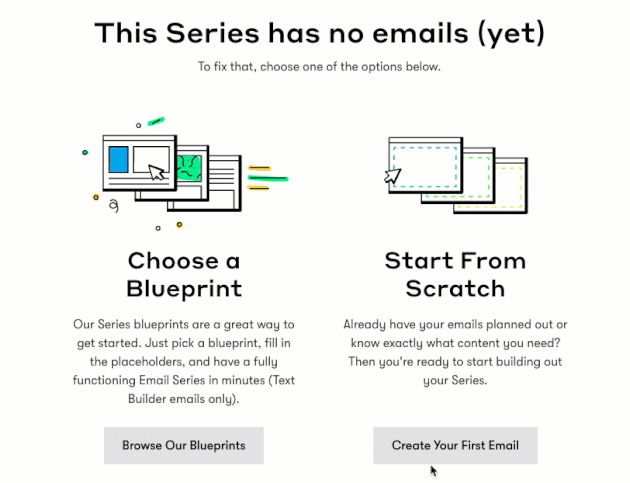 This Series has no emails (yet)

To fix that, choose one of the options below.

Choose a Blueprint

Our Series blueprints are a great way to get started. Just pick a blueprint, fill in the placeholders, and have a fully functioning Email Series in minutes (Text Builder emails only).

Browse Our Blueprints

Start From Scratch

Already have your emails planned out or know exactly what content you need? Then you're ready to start building out your Series.

Create Your First Email